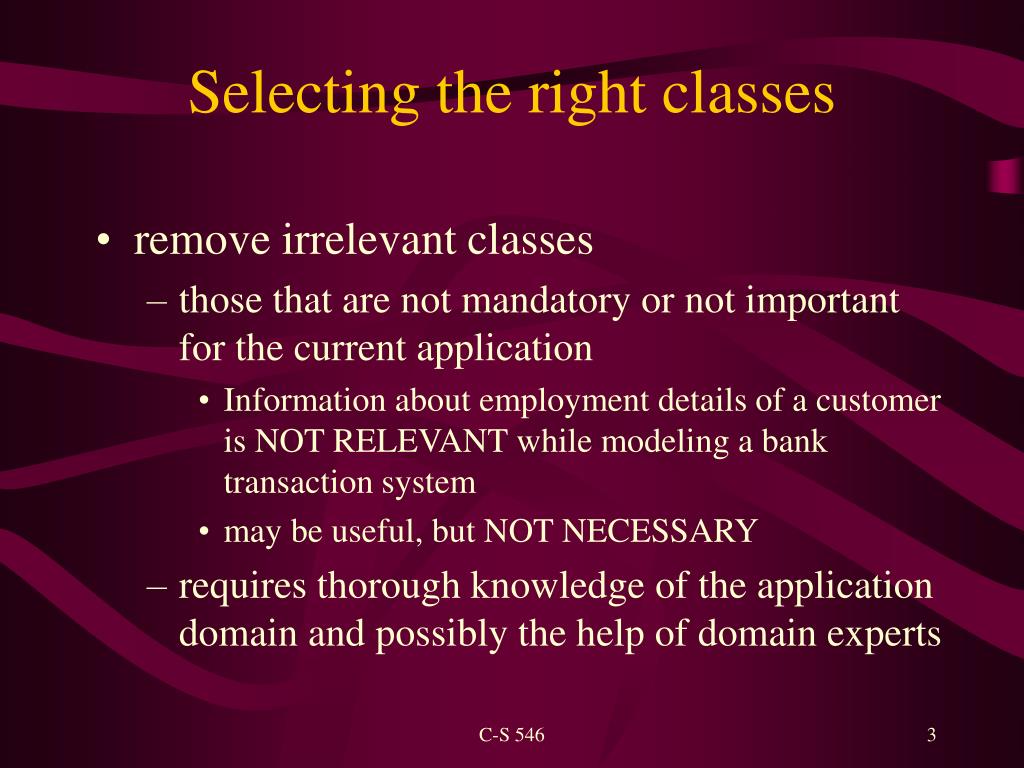 Selecting the right classes

• remove irrelevant classes
– those that are not mandatory or not important for the current application
• Information about employment details of a customer is NOT RELEVANT while modeling a bank transaction system
• may be useful, but NOT NECESSARY
– requires thorough knowledge of the application domain and possibly the help of domain experts

C-S 546

3